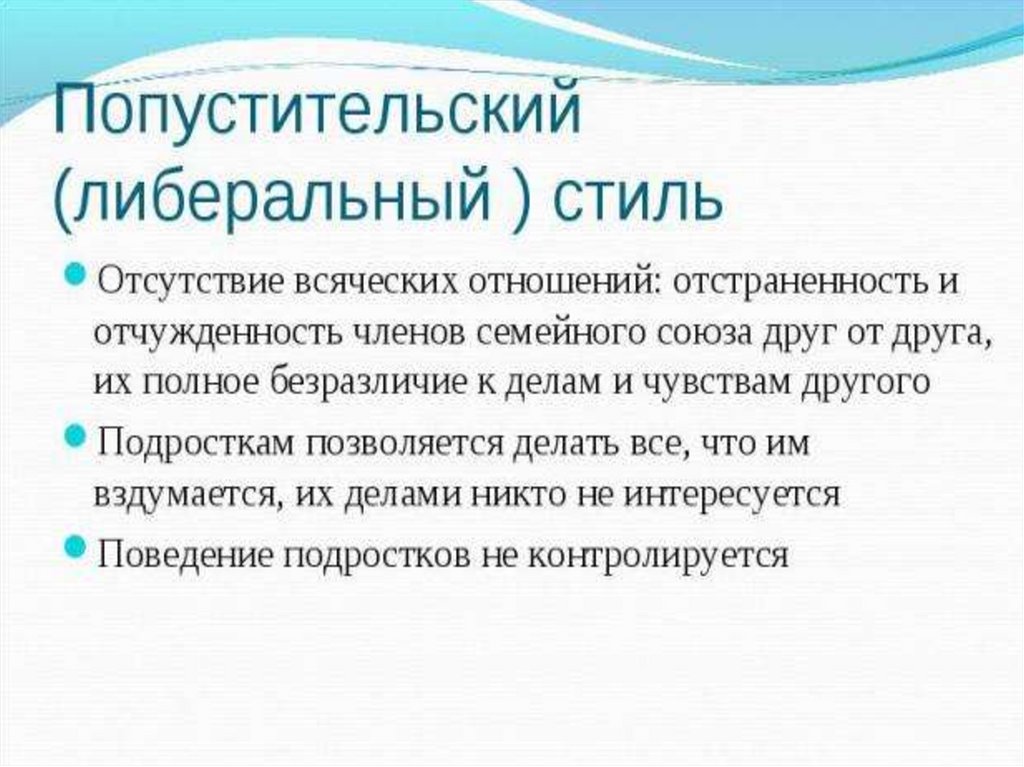 Попустительский (либеральный ) стиль

Отсутствие всяческих отношений: отстраненность и отчужденность членов семейного союза друг от друга, их полное безразличие к делам и чувствам другого

Подросткам позволяется делать все, что им вздумается, их делами никто не интересуется

Поведение подростков не контролируется